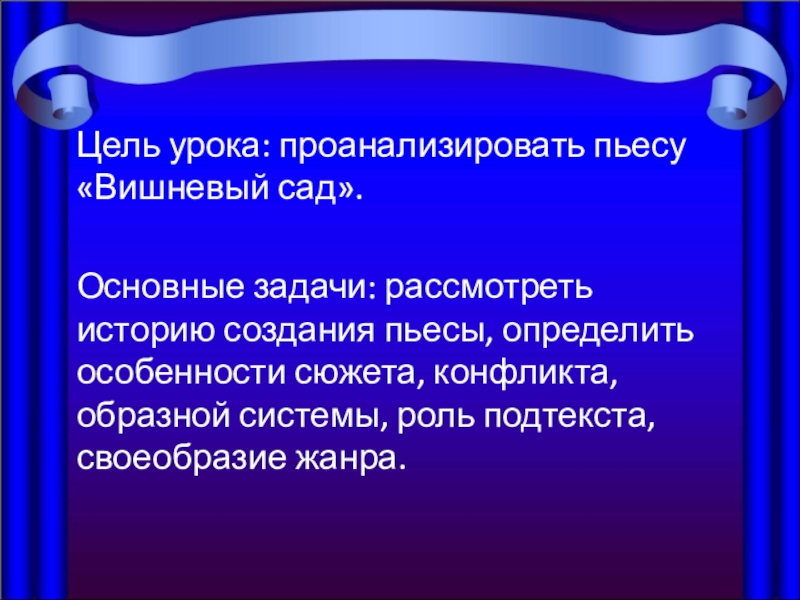 Цель урока: проанализировать пьесу «Вишневый сад».

Основные задачи: рассмотреть историю создания пьесы, определить особенности сюжета, конфликта, образной системы, роль подтекста, своеобразие жанра.